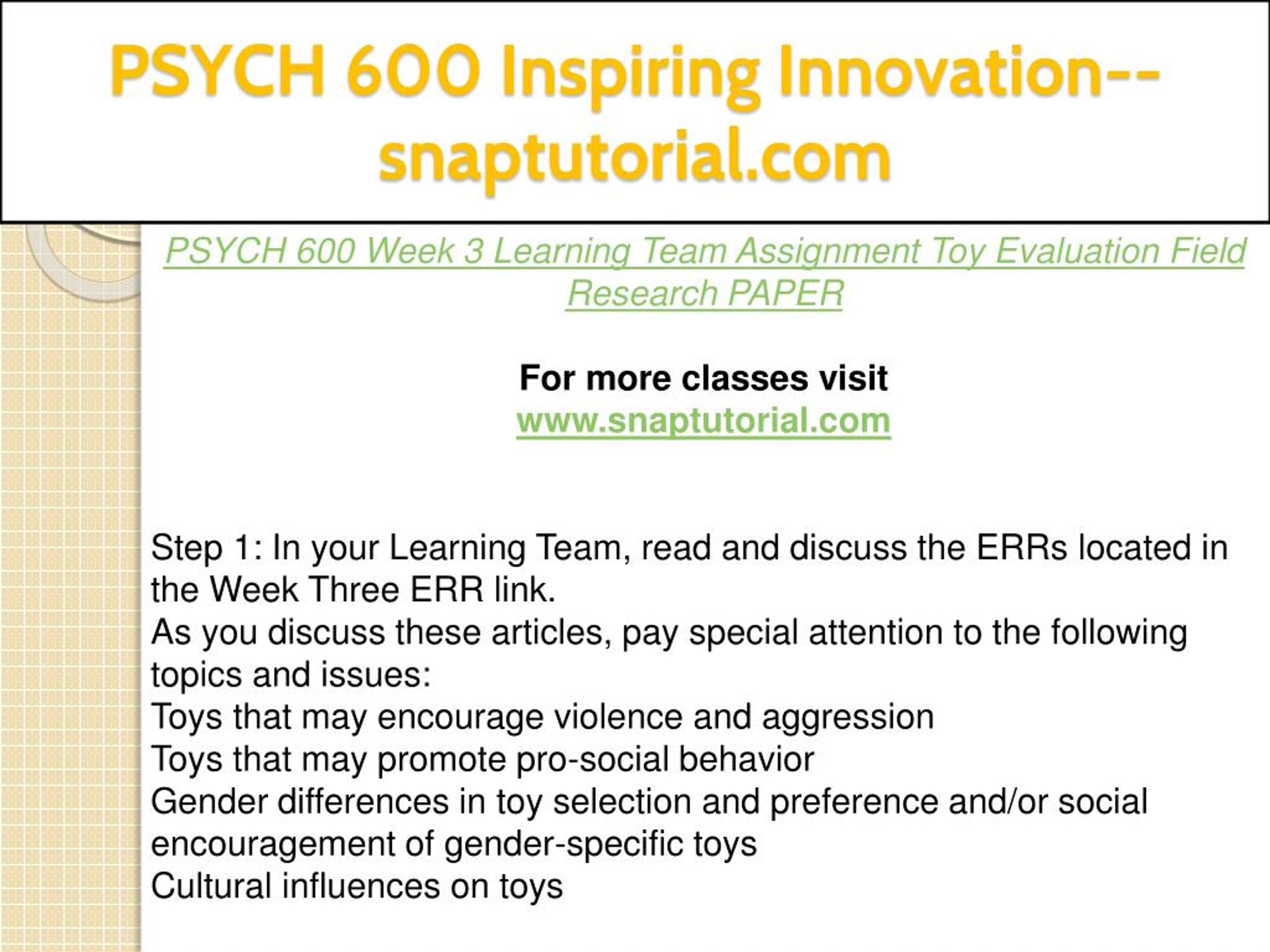 PSYCH 600 Inspiring Innovation--snaptutorial.com

PSYCH 600 Week 3 Learning Team Assignment Toy Evaluation Field Research PAPER

For more classes visit
www.snaptutorial.com

Step 1: In your Learning Team, read and discuss the ERRs located in the Week Three ERR link.
As you discuss these articles, pay special attention to the following topics and issues:
Toys that may encourage violence and aggression
Toys that may promote pro-social behavior
Gender differences in toy selection and preference and/or social encouragement of gender-specific toys
Cultural influences on toys